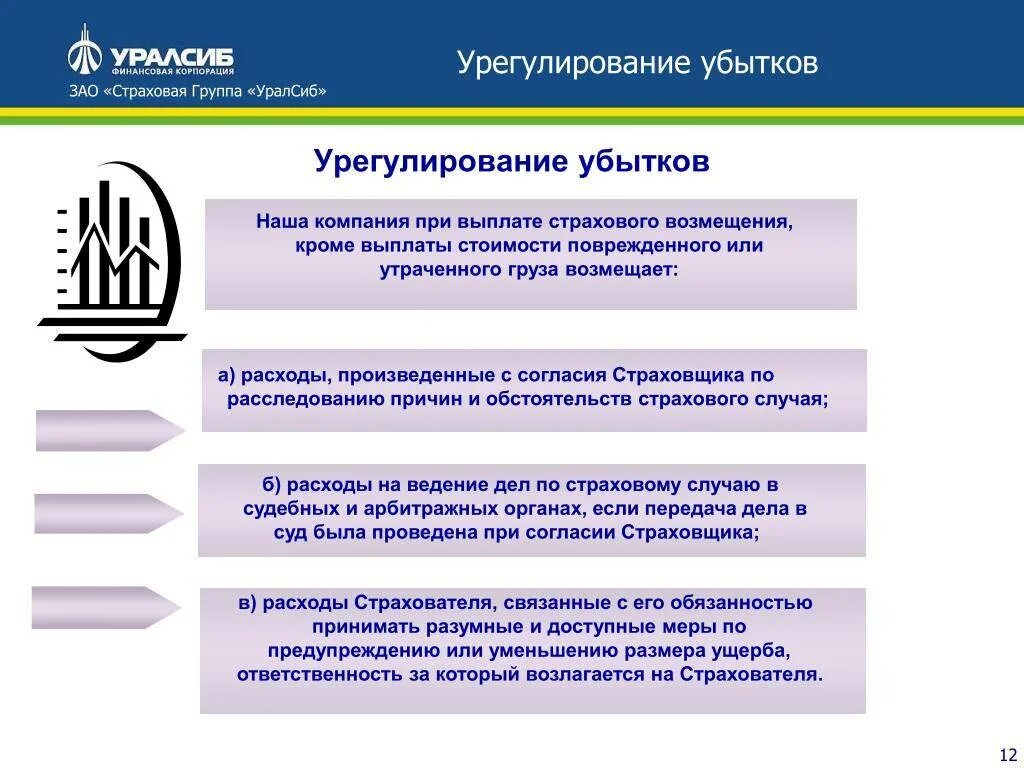 УРАЛСИБ
ФИНАНСОВАЯ КОРПОРАЦИЯ
ЗАО «Страховая Группа «УралСиб»

Урегулирование убытков

Урегулирование убытков

Наша компания при выплате страхового возмещения, кроме выплаты стоимости поврежденного или утраченного груза возмещает:

а) расходы, произведенные с согласия Страховщика по расследованию причин и обстоятельств страхового случая;

б) расходы на ведение дел по страховому случаю в судебных и арбитражных органах, если передача дела в суд была проведена при согласии Страховщика;

в) расходы Страхователя, связанные с его обязанностью принимать разумные и доступные меры по предупреждению или уменьшению размера ущерба, ответственность за который возлагается на Страхователя.

12